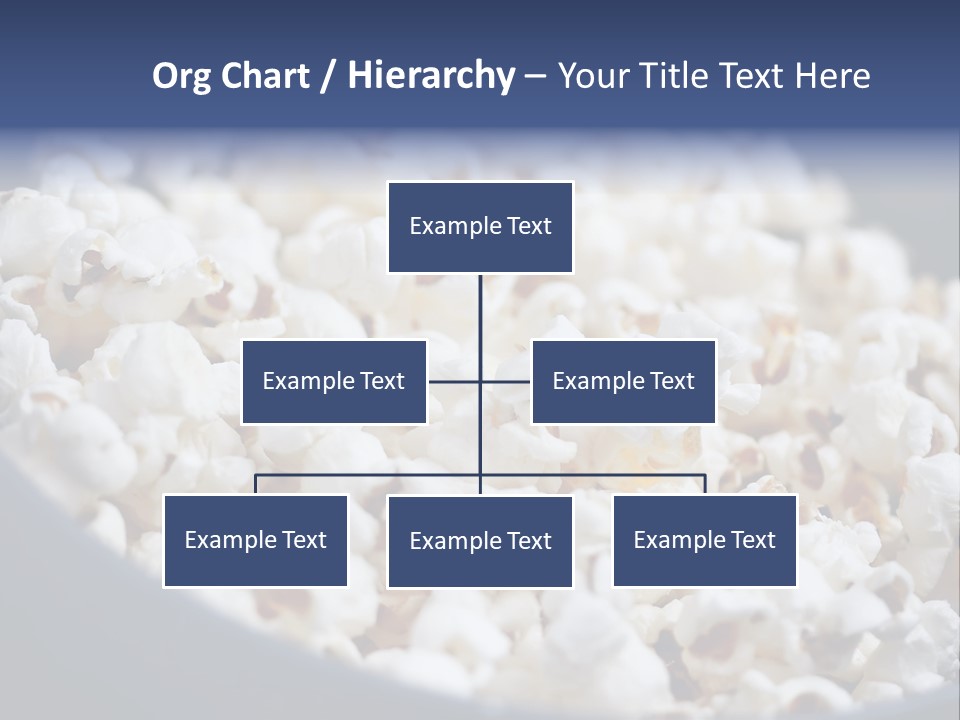 Org Chart / Hierarchy – Your Title Text Here

Example Text

Example Text

Example Text

Example Text

Example Text

Example Text